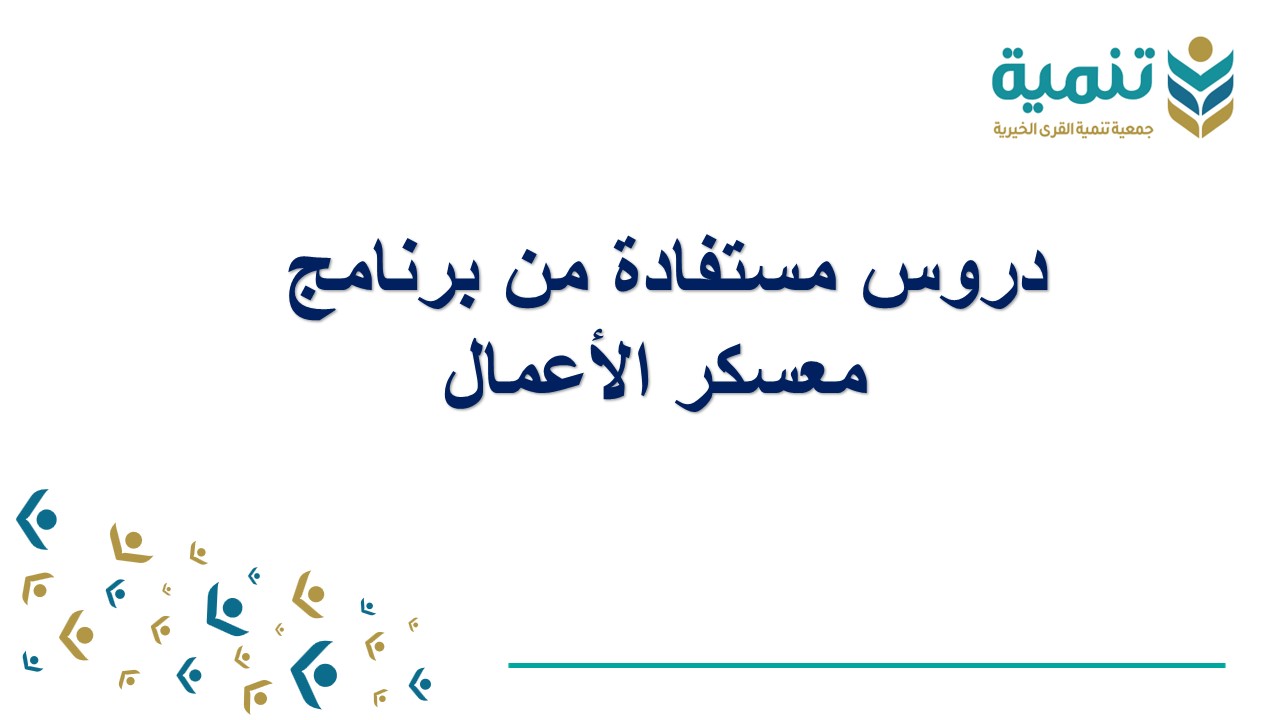 تنمية
جمعية تنمية القرى الخيرية

دروس مستفادة من برنامج معسكر الأعمال